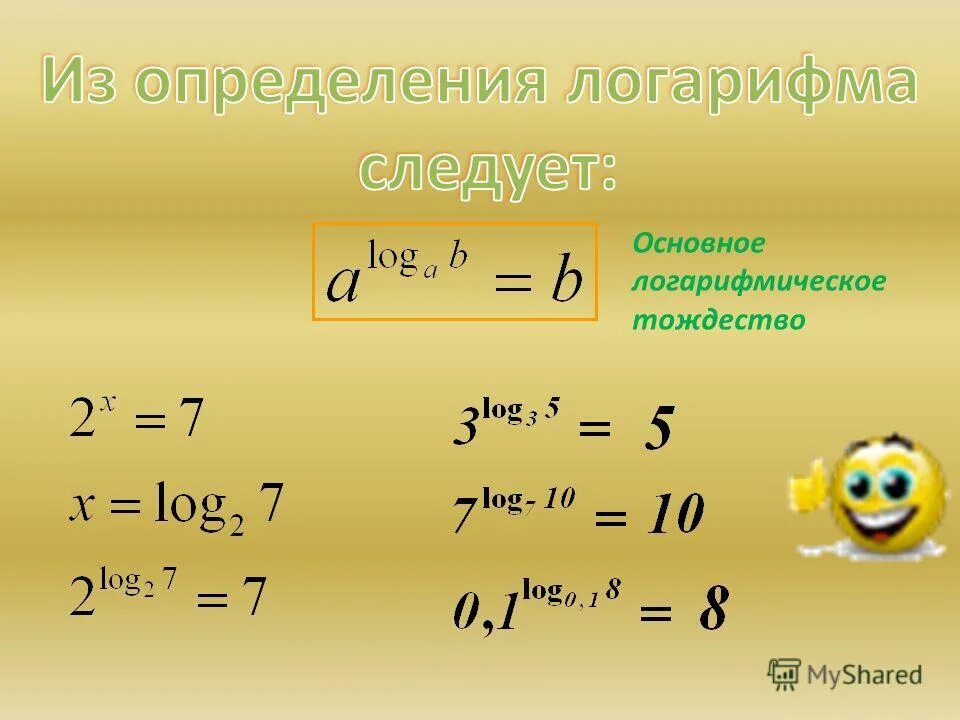 Из определения логарифма следует:

$a^{\log_a b} = b$

Основное логарифмическое тождество

$2^x = 7$

$x = \log_2 7$

$2^{\log_2 7} = 7$

$3^{\log_3 5} = 5$

$7^{\log_7 10} = 10$

$0,1^{\log_{0,1} 8} = 8$

MyShared